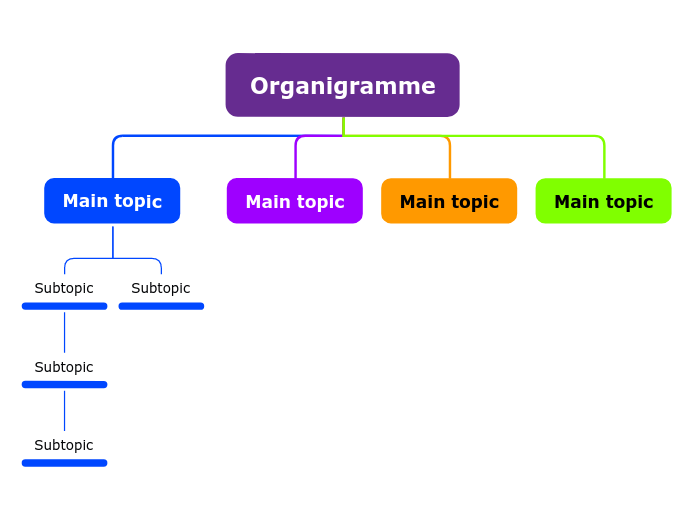 Organigramme

Main topic

Main topic

Main topic

Main topic

Subtopic

Subtopic

Subtopic

Subtopic